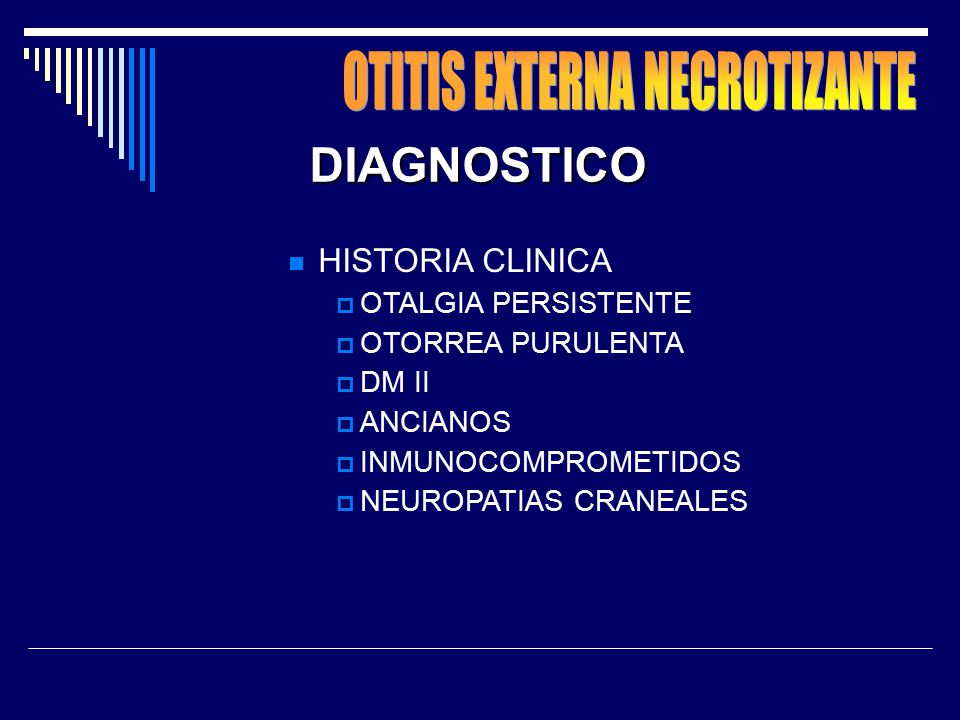 OTITIS EXTERNA NECROTIZANTE

DIAGNOSTICO

HISTORIA CLINICA

OTALGIA PERSISTENTE
OTORREA PURULENTA
DM II
ANCIANOS
INMUNOCOMPROMETIDOS
NEUROPATIAS CRANEALES